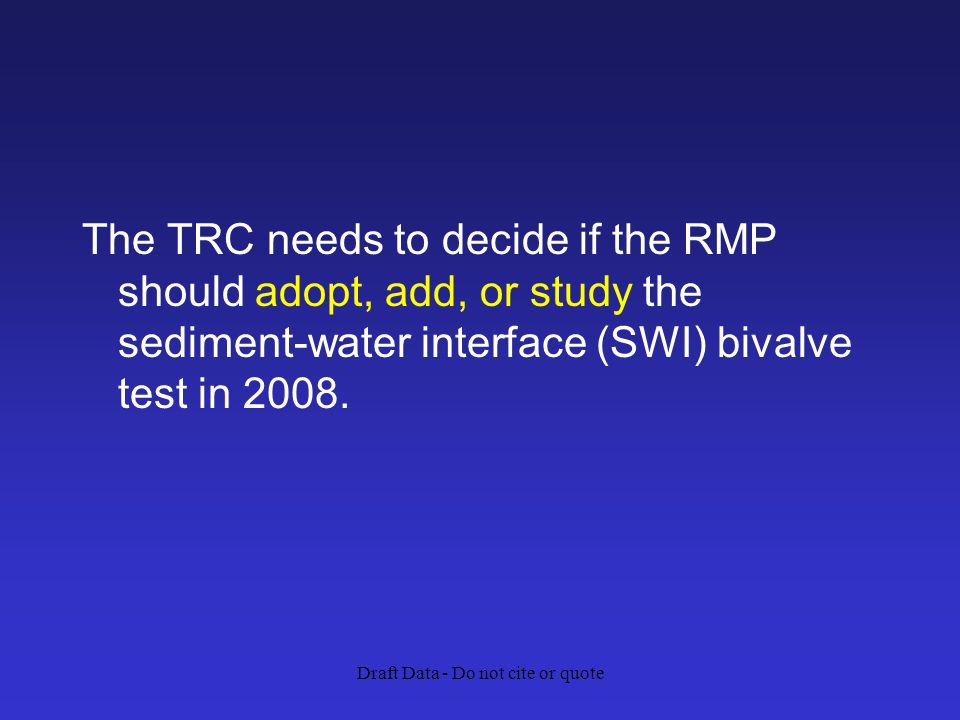 The TRC needs to decide if the RMP should adopt, add, or study the sediment-water interface (SWI) bivalve test in 2008.

Draft Data - Do not cite or quote